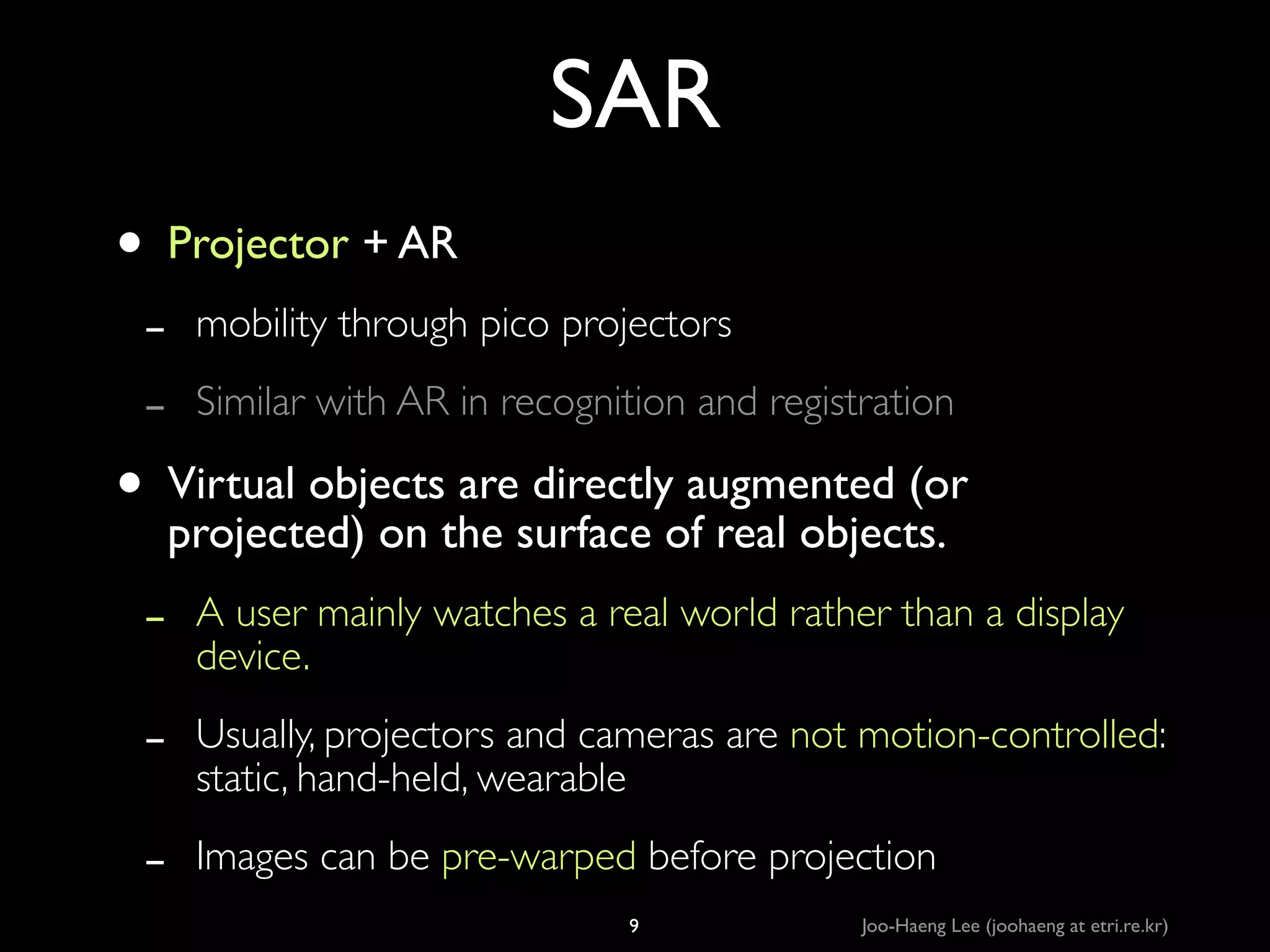 SAR

• Projector + AR

– mobility through pico projectors

– Similar with AR in recognition and registration

• Virtual objects are directly augmented (or projected) on the surface of real objects.

– A user mainly watches a real world rather than a display device.

– Usually, projectors and cameras are not motion-controlled: static, hand-held, wearable

– Images can be pre-warped before projection

9

Joo-Haeng Lee (joohaeng at etri.re.kr)